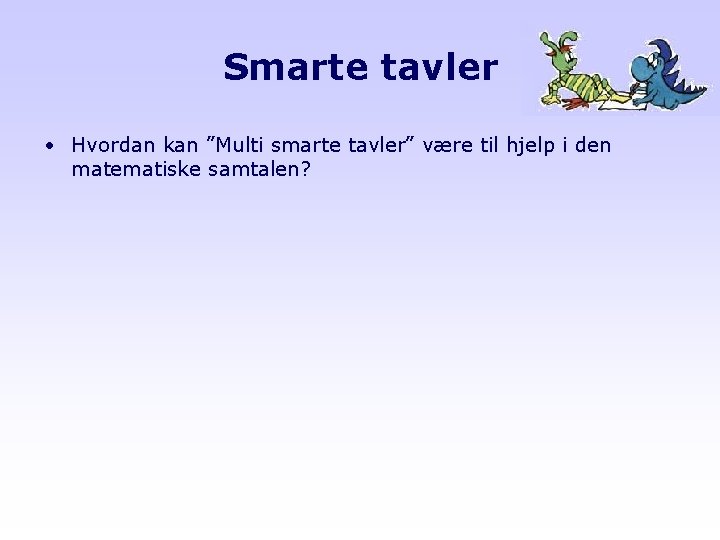 Smarte tavler

• Hvordan kan ”Multi smarte tavler” være til hjelp i den matematiske samtalen?